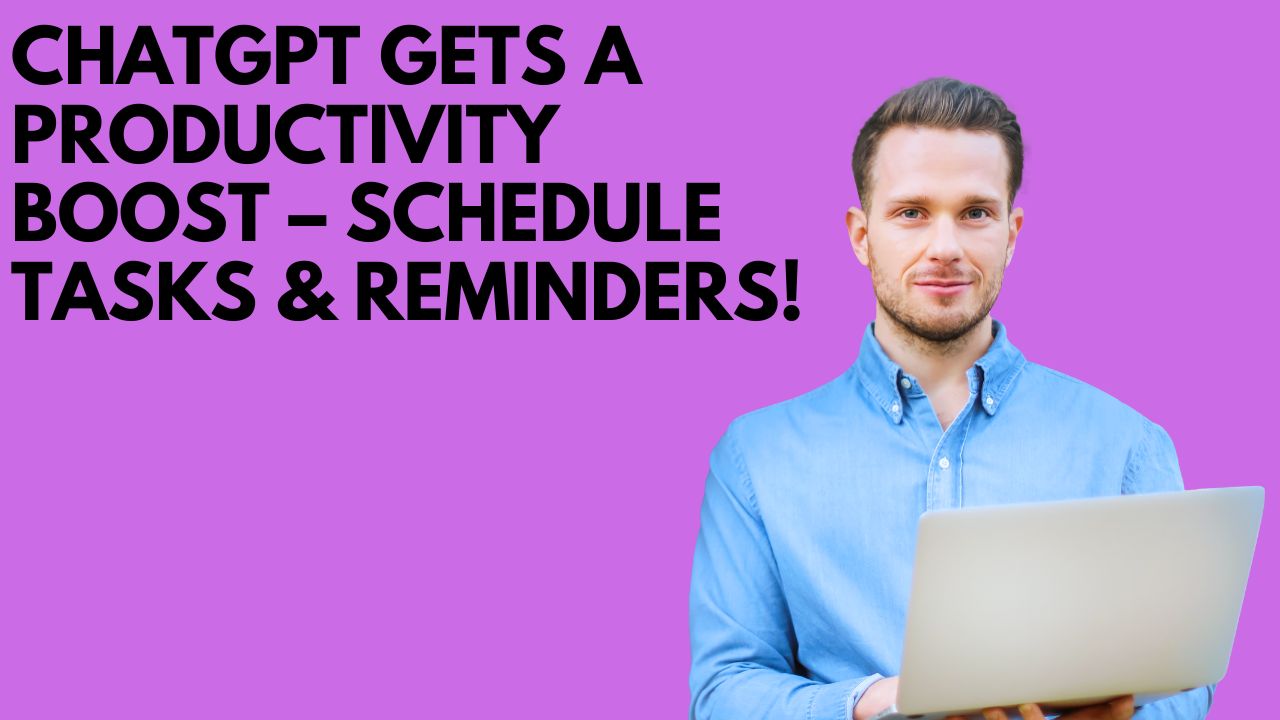 CHATGPT GETS A PRODUCTIVITY BOOST – SCHEDULE TASKS & REMINDERS!